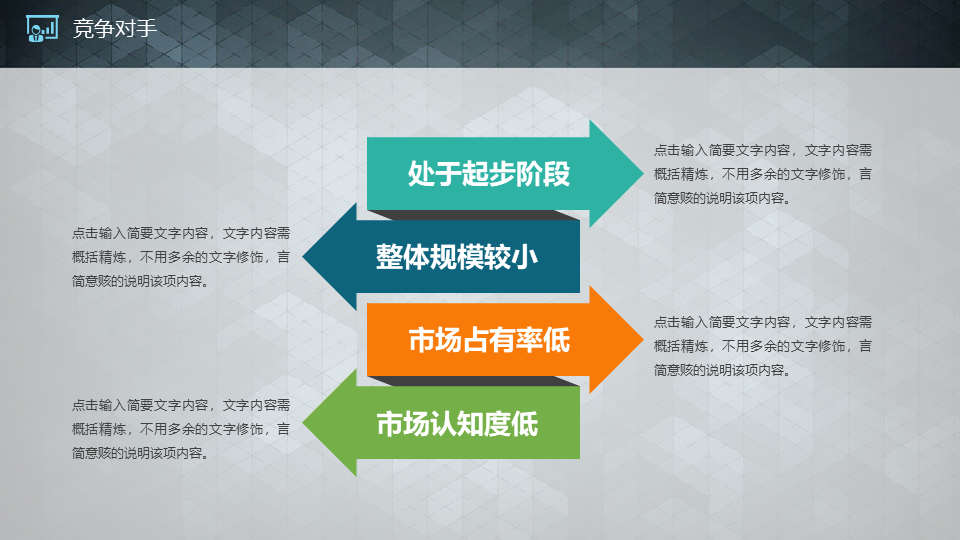 竞争对手

处于起步阶段

点击输入简要文字内容，文字内容需概括精炼，不用多余的文字修饰，言简意赅的说明该项内容。

整体规模较小

点击输入简要文字内容，文字内容需概括精炼，不用多余的文字修饰，言简意赅的说明该项内容。

市场占有率低

点击输入简要文字内容，文字内容需概括精炼，不用多余的文字修饰，言简意赅的说明该项内容。

市场认知度低

点击输入简要文字内容，文字内容需概括精炼，不用多余的文字修饰，言简意赅的说明该项内容。